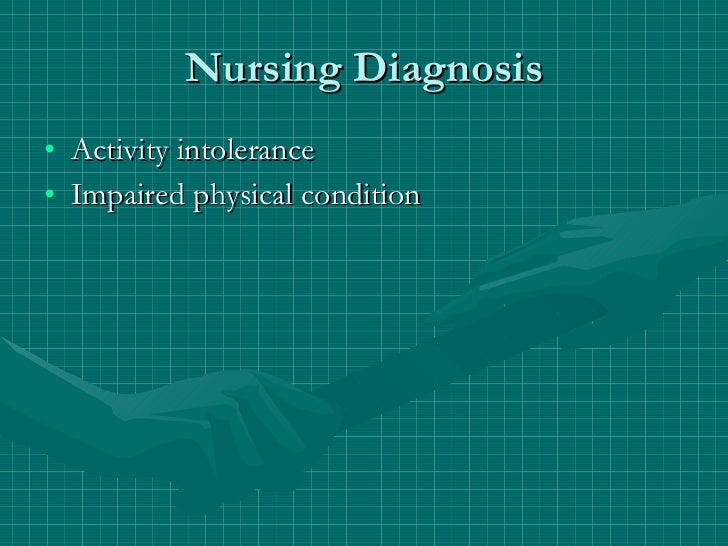 Nursing Diagnosis

• Activity intolerance
• Impaired physical condition